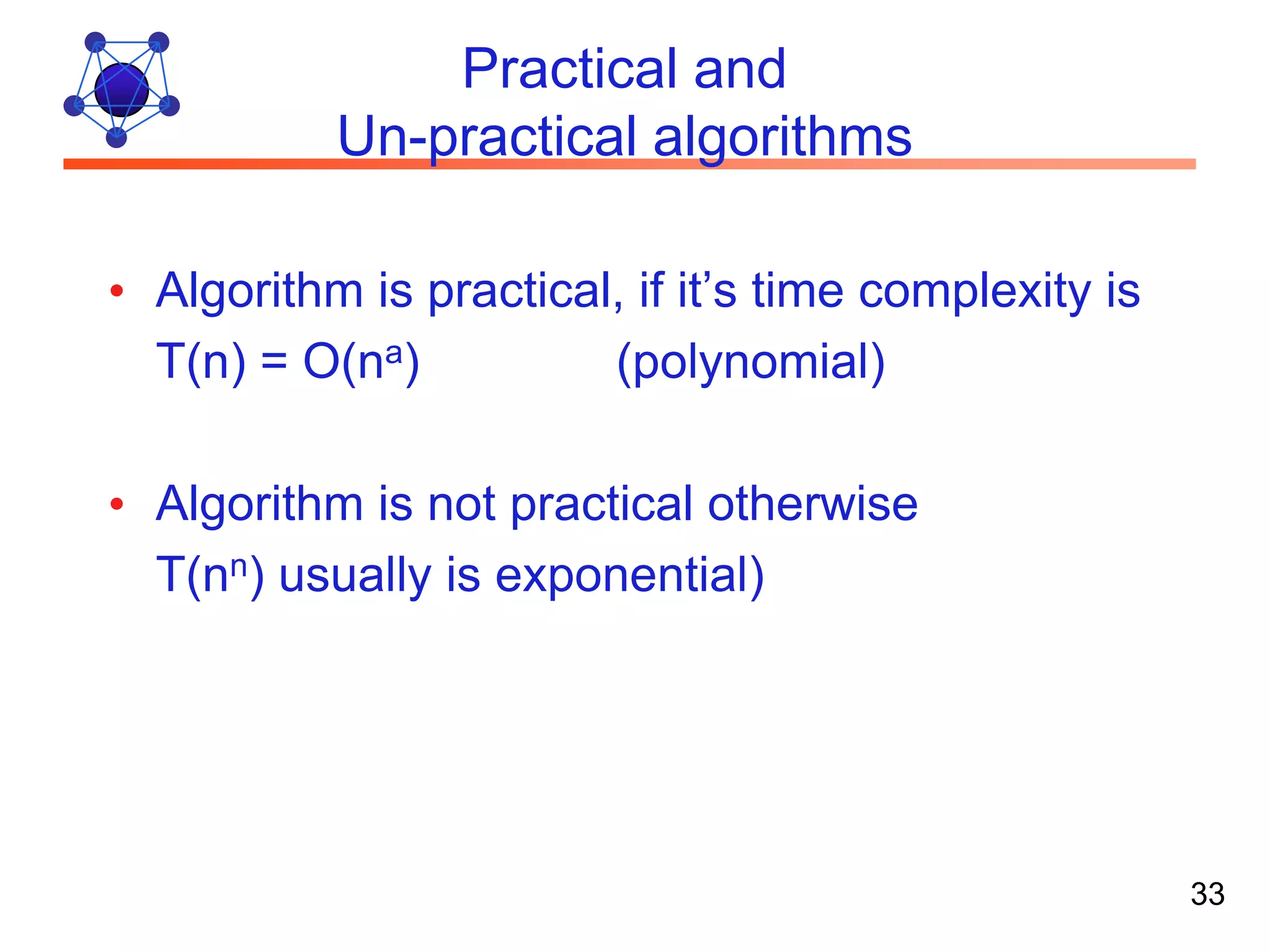 Practical and
Un-practical algorithms

• Algorithm is practical, if it's time complexity is $T(n) = O(n^a)$ (polynomial)

• Algorithm is not practical otherwise $T(n^n)$ usually is exponential)

33